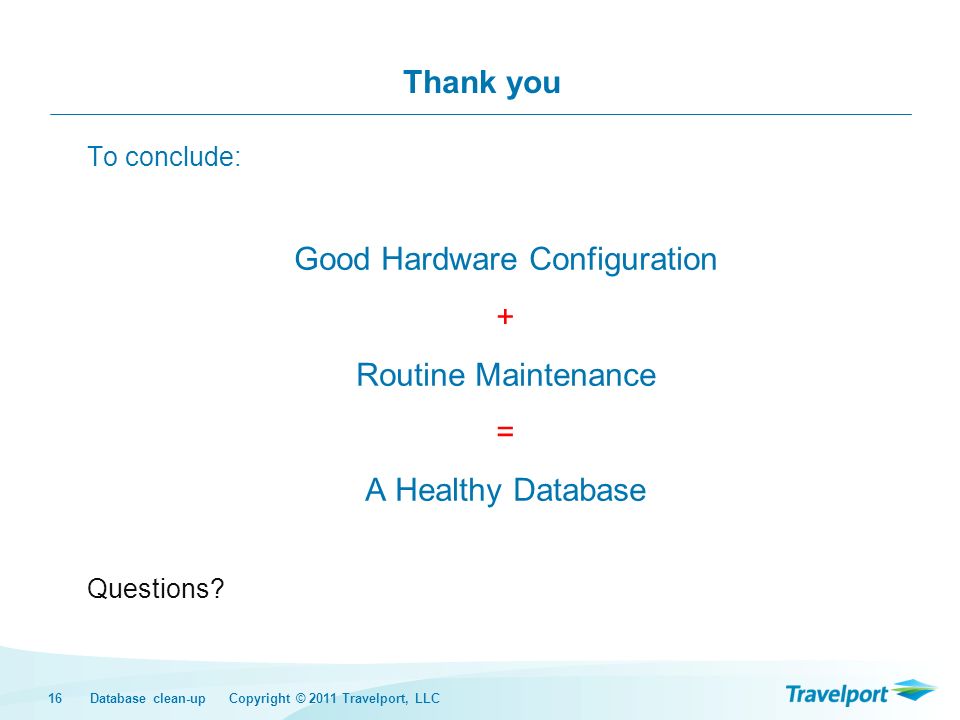 Thank you

To conclude:

Good Hardware Configuration

+

Routine Maintenance

=

A Healthy Database

Questions?

16 Database clean-up Copyright © 2011 Travelport, LLC

Travelport